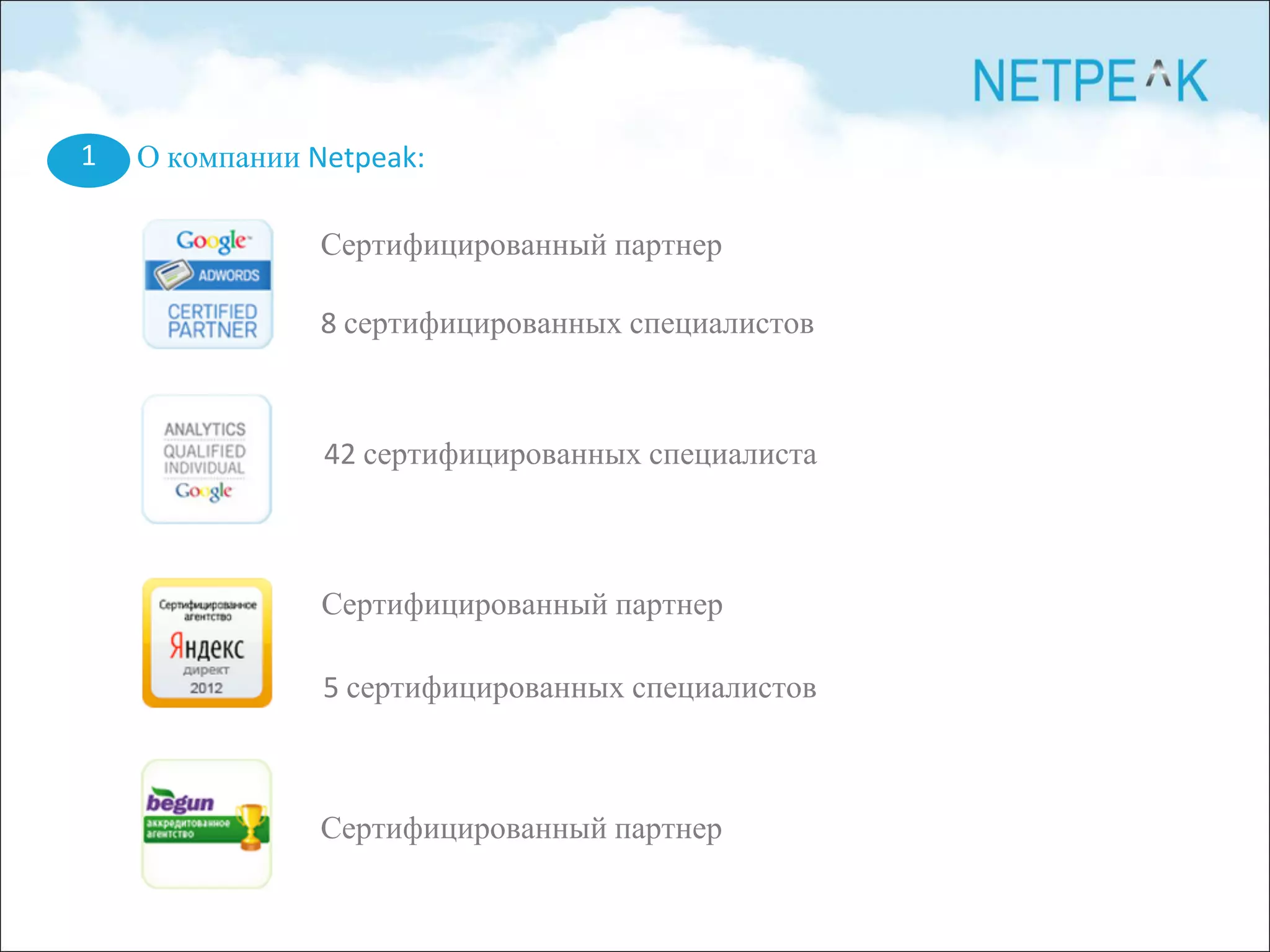 NETPEAK

1 О компании Netpeak:

Google
ADWORDS
CERTIFIED PARTNER

Сертифицированный партнер

8 сертифицированных специалистов

ANALYTICS QUALIFIED INDIVIDUAL
Google

42 сертифицированных специалиста

Сертифицированное агентство
Яндекс
директ
2012

Сертифицированный партнер

5 сертифицированных специалистов

begun
аккредитованное агентство

Сертифицированный партнер